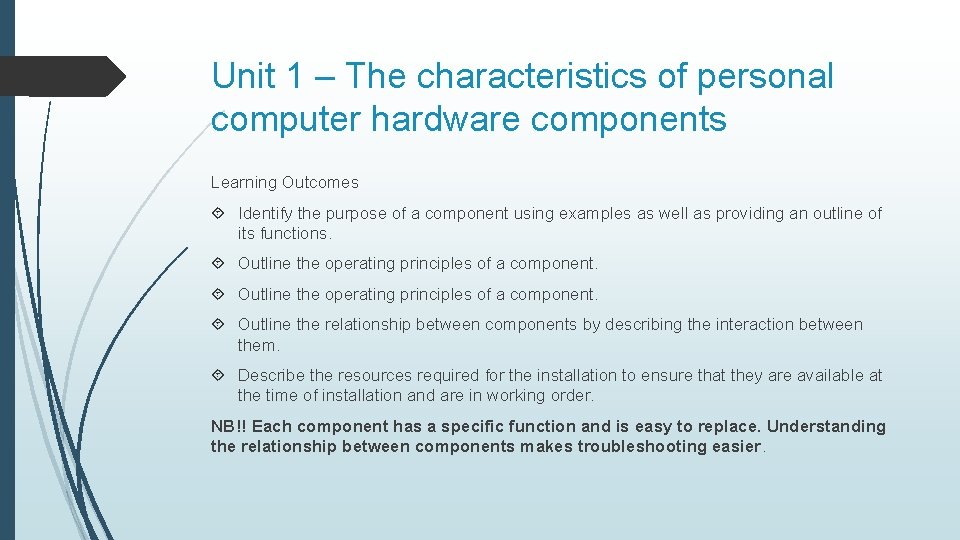 Unit 1 – The characteristics of personal computer hardware components

Learning Outcomes

Identify the purpose of a component using examples as well as providing an outline of its functions.

Outline the operating principles of a component.

Outline the operating principles of a component.

Outline the relationship between components by describing the interaction between them.

Describe the resources required for the installation to ensure that they are available at the time of installation and are in working order.

NB!! Each component has a specific function and is easy to replace. Understanding the relationship between components makes troubleshooting easier.